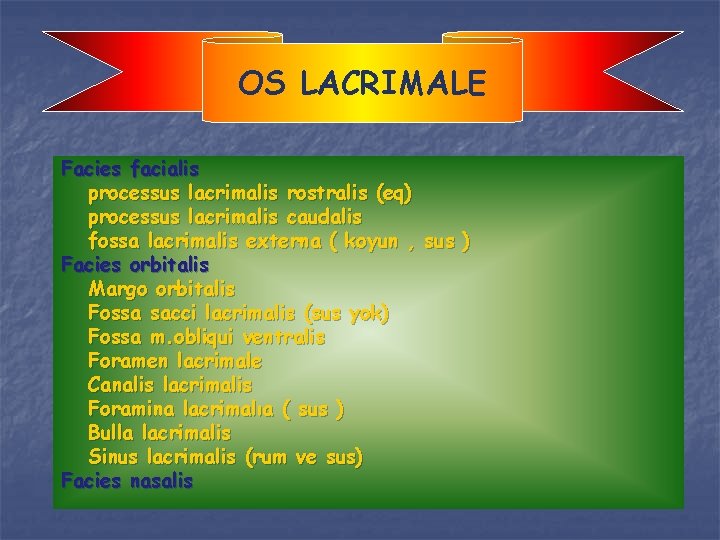 OS LACRIMALE

Facies facialis
processus lacrimalis rostralis (eq)
processus lacrimalis caudalis
fossa lacrimalis externa ( koyun , sus )
Facies orbitalis
Margo orbitalis
Fossa sacci lacrimalis (sus yok)
Fossa m.obliqui ventralis
Foramen lacrimale
Canalis lacrimalis
Foramina lacrimalıa ( sus )
Bulla lacrimalis
Sinus lacrimalis (rum ve sus)
Facies nasalis